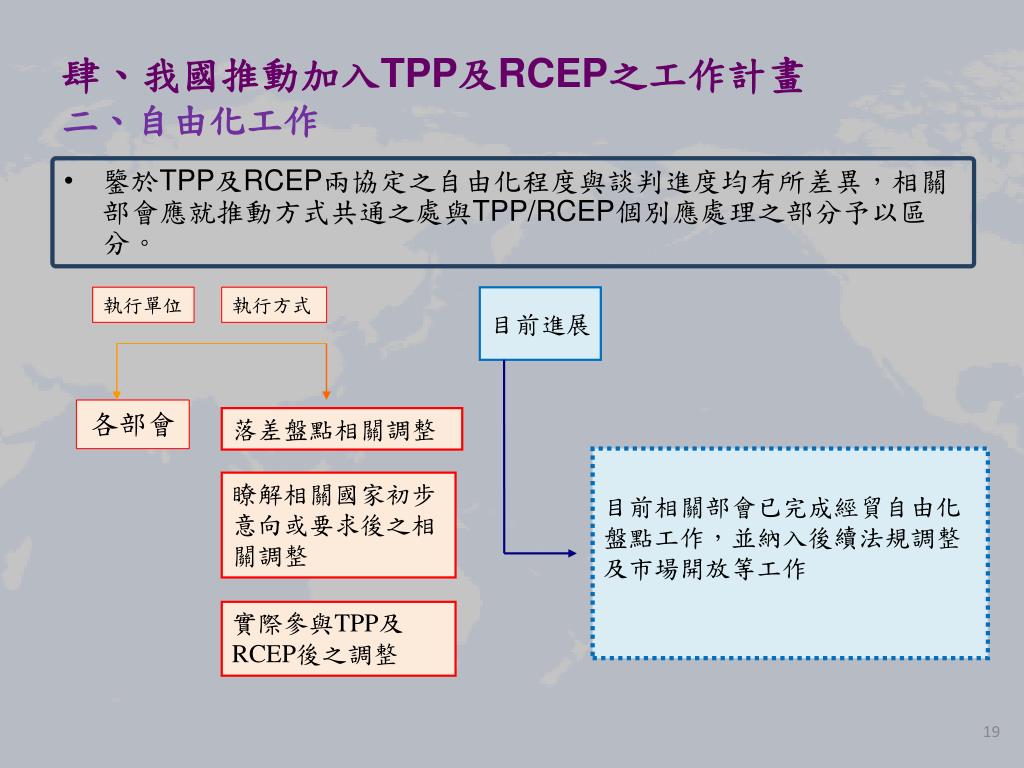 肆、我國推動加入TPP及RCEP之工作計畫
二、自由化工作

• 鑒於TPP及RCEP兩協定之自由化程度與談判進度均有所差異，相關部會應就推動方式共通之處與TPP/RCEP個別應處理之部分予以區分。

執行單位

執行方式

目前進展

各部會

落差盤點相關調整

瞭解相關國家初步意向或要求後之相關調整

實際參與TPP及RCEP後之調整

目前相關部會已完成經貿自由化盤點工作，並納入後續法規調整及市場開放等工作

19